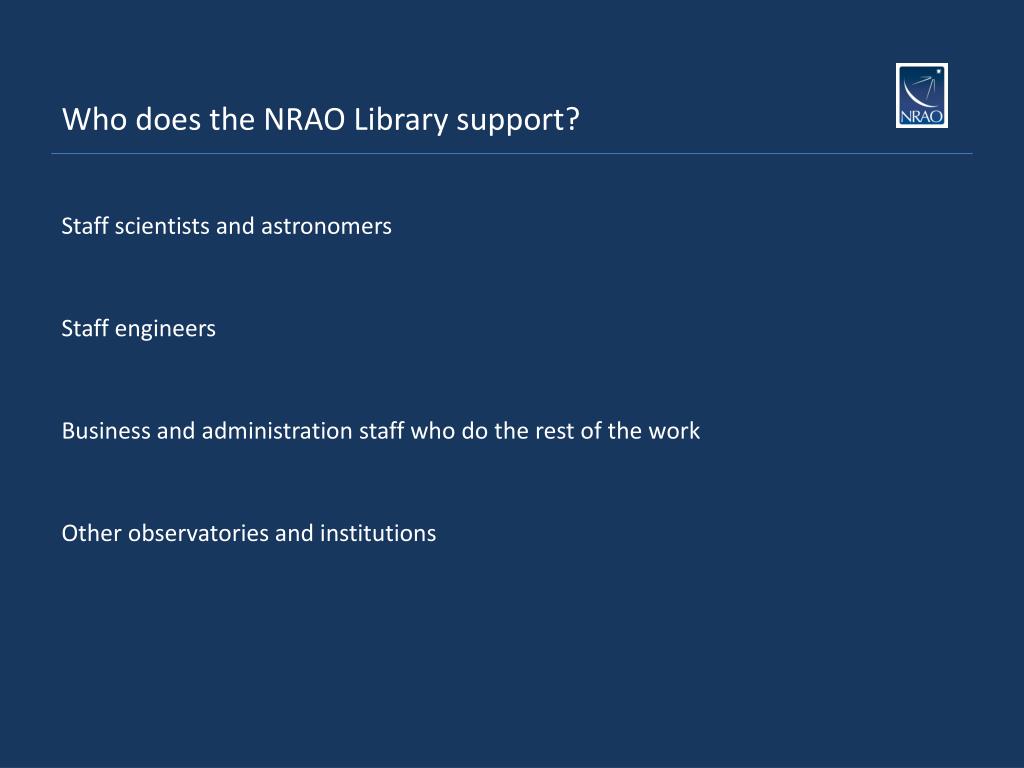 Who does the NRAO Library support?

NRAO

Staff scientists and astronomers

Staff engineers

Business and administration staff who do the rest of the work

Other observatories and institutions